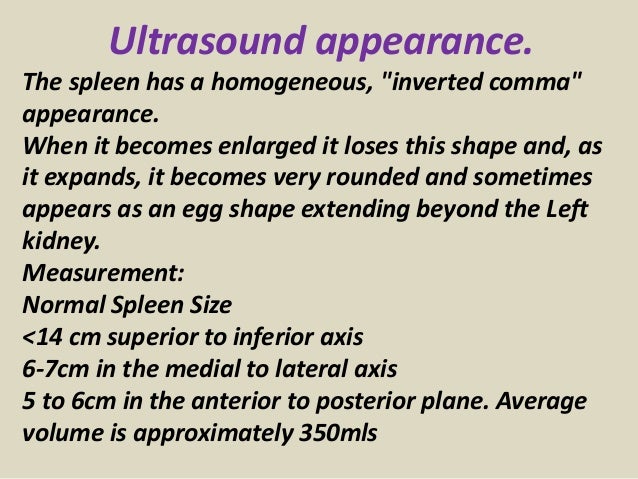 Ultrasound appearance.

The spleen has a homogeneous, "inverted comma" appearance.
When it becomes enlarged it loses this shape and, as it expands, it becomes very rounded and sometimes appears as an egg shape extending beyond the Left kidney.
Measurement:
Normal Spleen Size
<14 cm superior to inferior axis
6-7cm in the medial to lateral axis
5 to 6cm in the anterior to posterior plane. Average volume is approximately 350mls